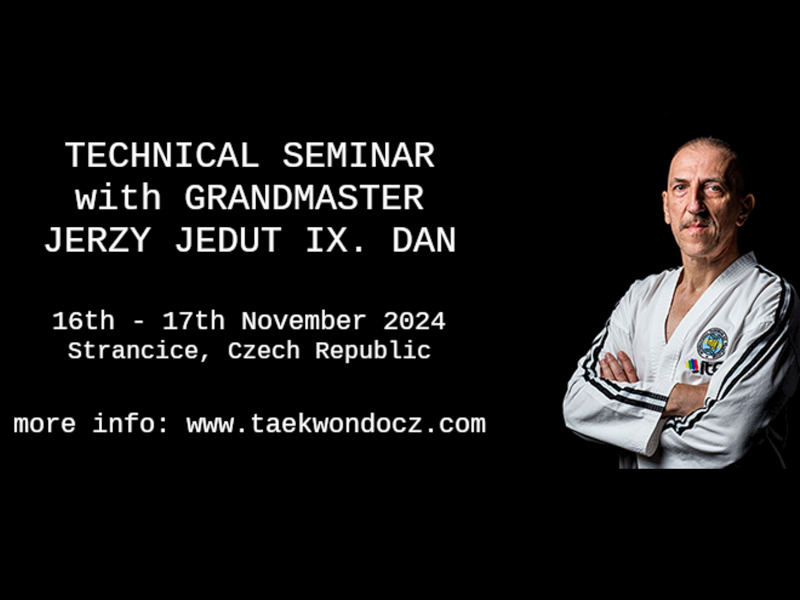 TECHNICAL SEMINAR
with GRANDMASTER
JERZY JEDUT IX. DAN

16th - 17th November 2024
Strancice, Czech Republic

more info: www.taekwondocz.com

ITF